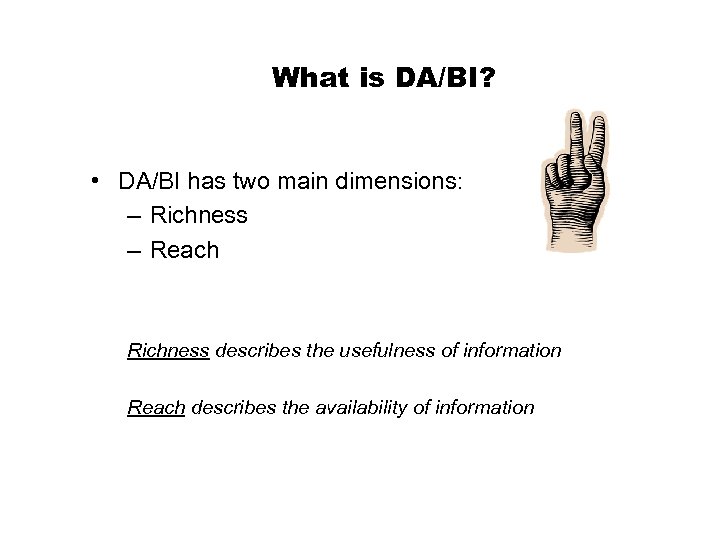 What is DA/BI?

• DA/BI has two main dimensions:
– Richness
– Reach

Richness describes the usefulness of information

Reach describes the availability of information